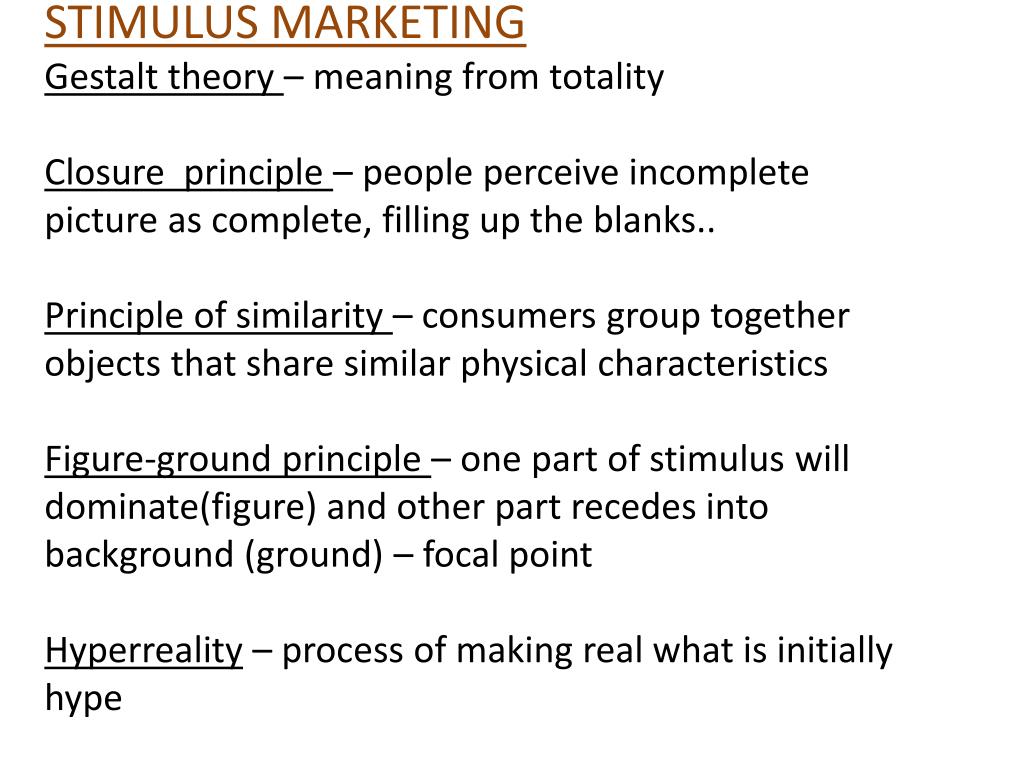 STIMULUS MARKETING
Gestalt theory – meaning from totality

Closure principle – people perceive incomplete picture as complete, filling up the blanks..

Principle of similarity – consumers group together objects that share similar physical characteristics

Figure-ground principle – one part of stimulus will dominate(figure) and other part recedes into background (ground) – focal point

Hyperreality – process of making real what is initially hype